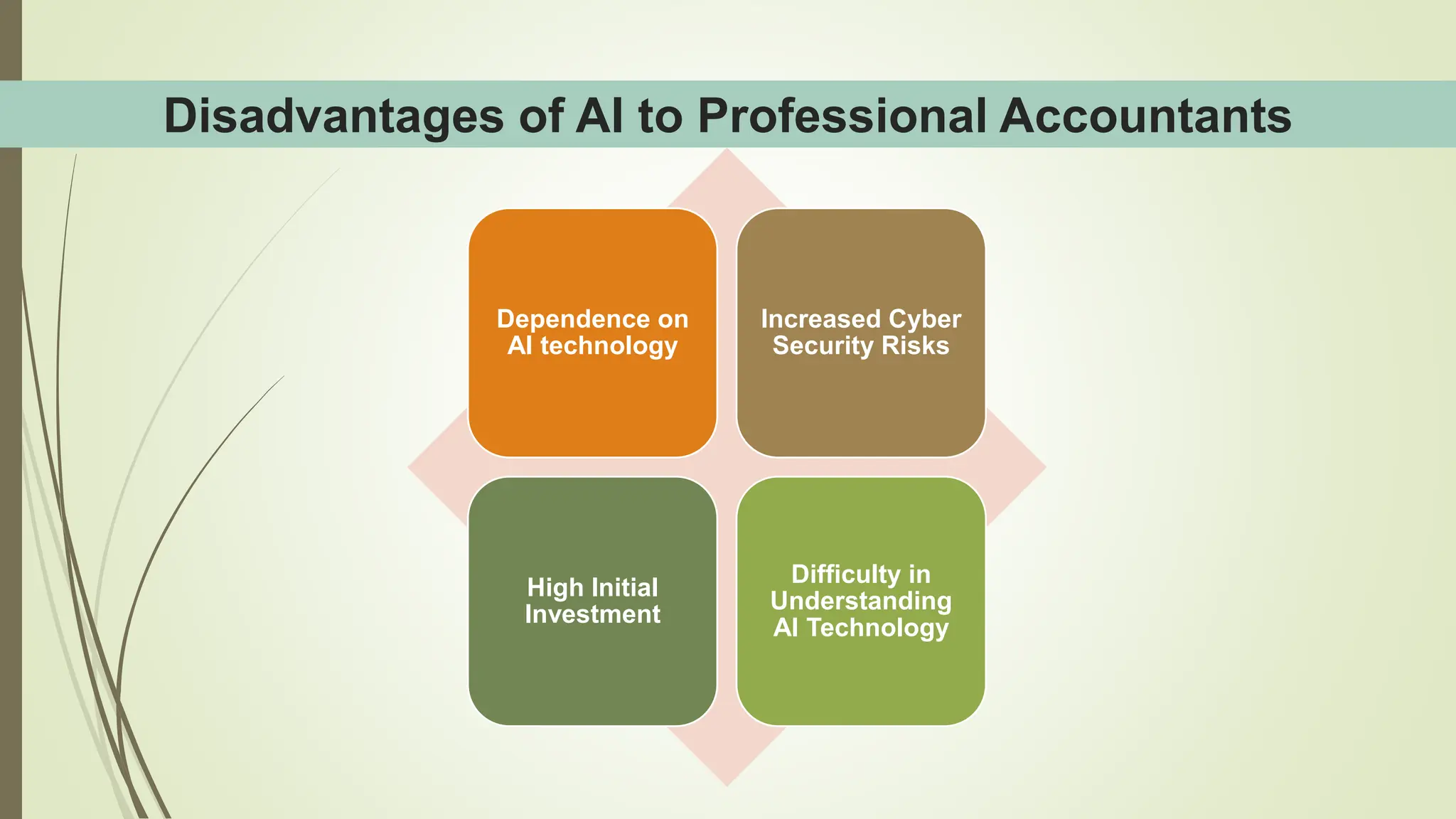 Disadvantages of AI to Professional Accountants

Dependence on AI technology

Increased Cyber Security Risks

High Initial Investment

Difficulty in Understanding AI Technology